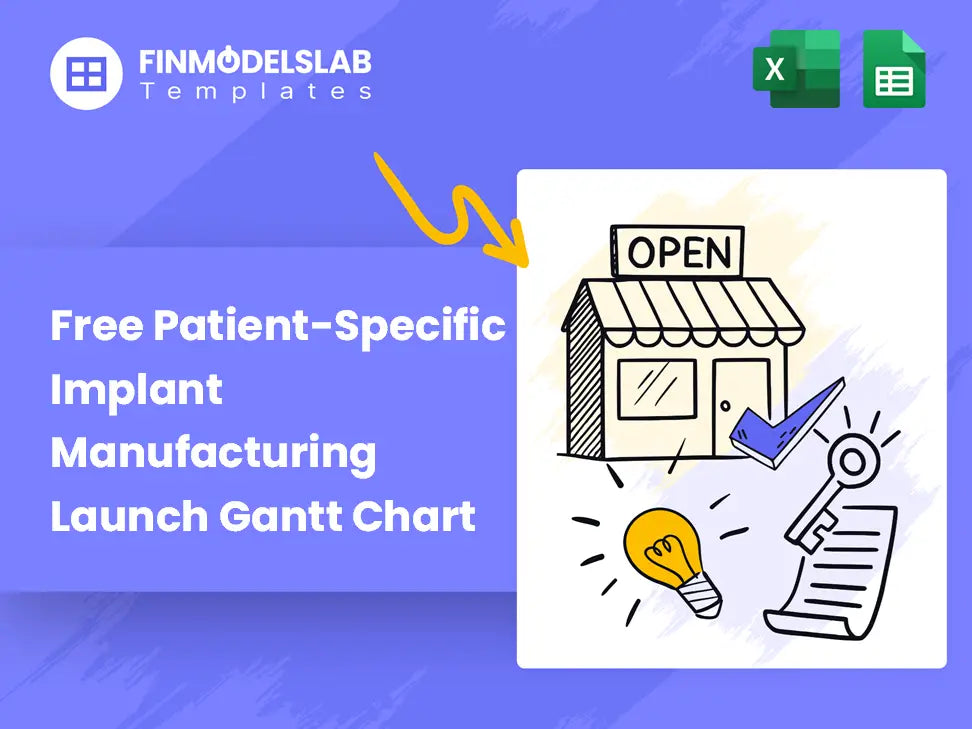 FINMODELSLAB
Templates

X

Free Patient-Specific Implant Manufacturing Launch Gantt Chart

OPEN